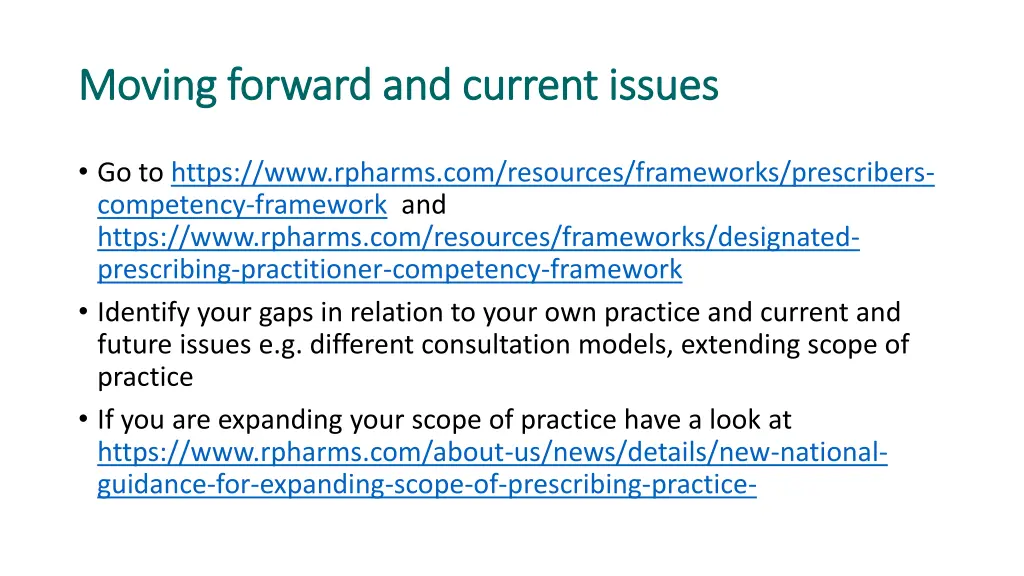 Moving forward and current issues

• Go to https://www.rpharms.com/resources/frameworks/prescribers-competency-framework and https://www.rpharms.com/resources/frameworks/designated-prescribing-practitioner-competency-framework

• Identify your gaps in relation to your own practice and current and future issues e.g. different consultation models, extending scope of practice

• If you are expanding your scope of practice have a look at https://www.rpharms.com/about-us/news/details/new-national-guidance-for-expanding-scope-of-prescribing-practice-